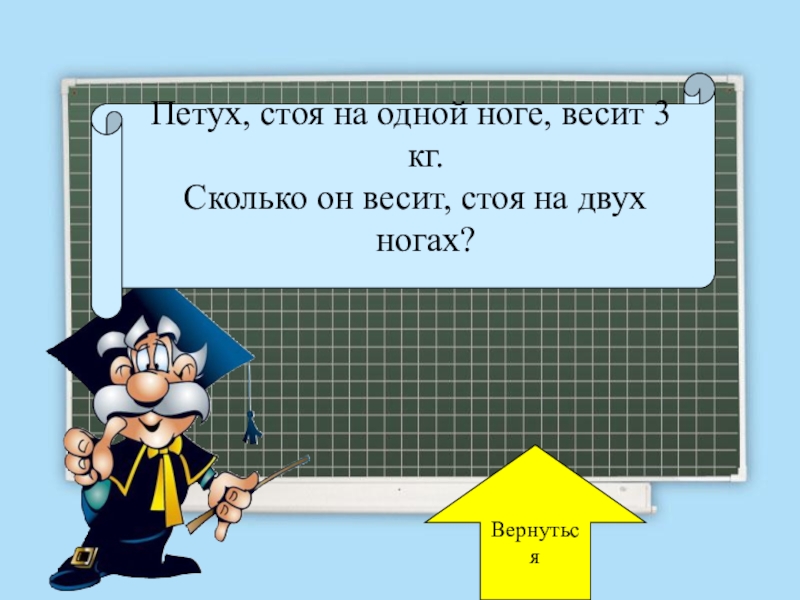 Петух, стоя на одной ноге, весит 3 кг.
Сколько он весит, стоя на двух ногах?

Вернуться